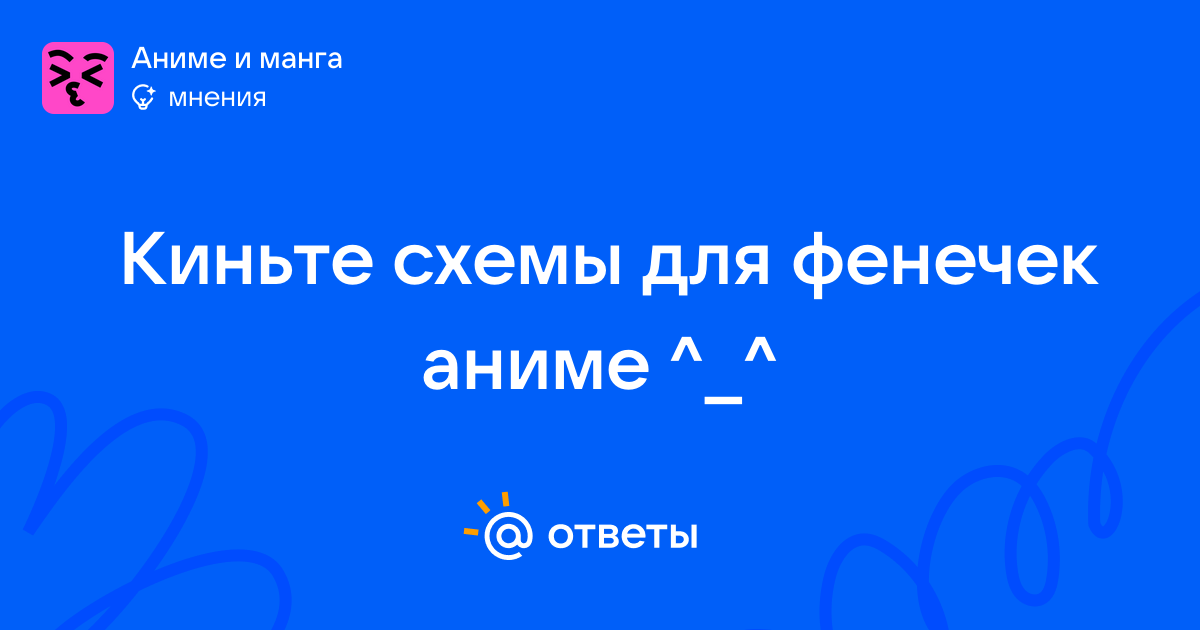 Аниме и манга
мнения

Киньте схемы для фенечек аниме ^_^

@ ответы